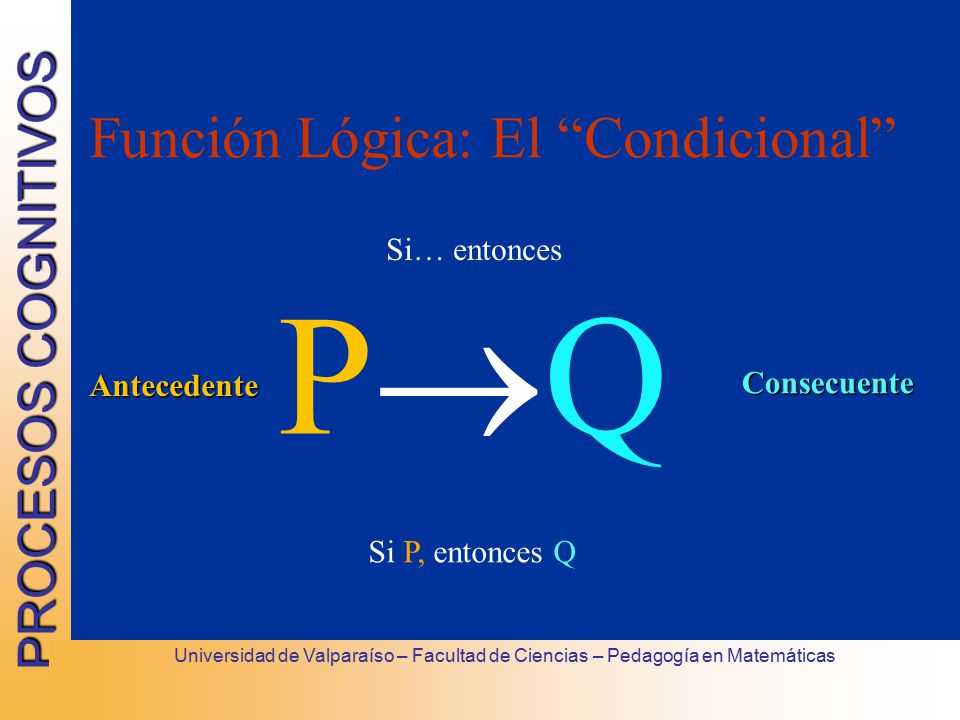 PROCESOS COGNITIVOS

Función Lógica: El “Condicional”

Si… entonces

Antecedente $P \rightarrow Q$ Consecuente

Si P, entonces Q

Universidad de Valparaíso – Facultad de Ciencias – Pedagogía en Matemáticas